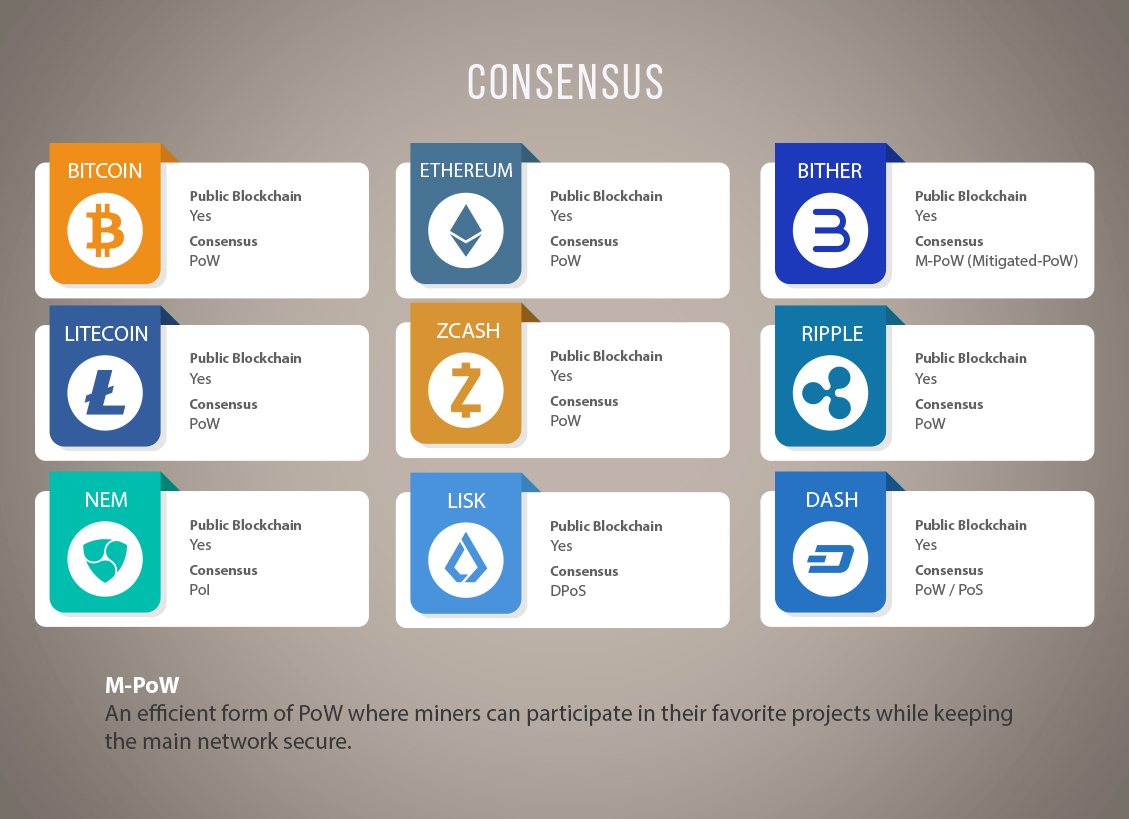 CONSENSUS

BITCOIN
Public Blockchain
Yes
Consensus
PoW

ETHEREUM
Public Blockchain
Yes
Consensus
PoW

BITHER
Public Blockchain
Yes
Consensus
M-PoW (Mitigated-PoW)

LITECOIN
Public Blockchain
Yes
Consensus
PoW

ZCASH
Public Blockchain
Yes
Consensus
PoW

RIPPLE
Public Blockchain
Yes
Consensus
PoW

NEM
Public Blockchain
Yes
Consensus
PoI

LISK
Public Blockchain
Yes
Consensus
DPoS

DASH
Public Blockchain
Yes
Consensus
PoW / PoS

M-PoW
An efficient form of PoW where miners can participate in their favorite projects while keeping the main network secure.